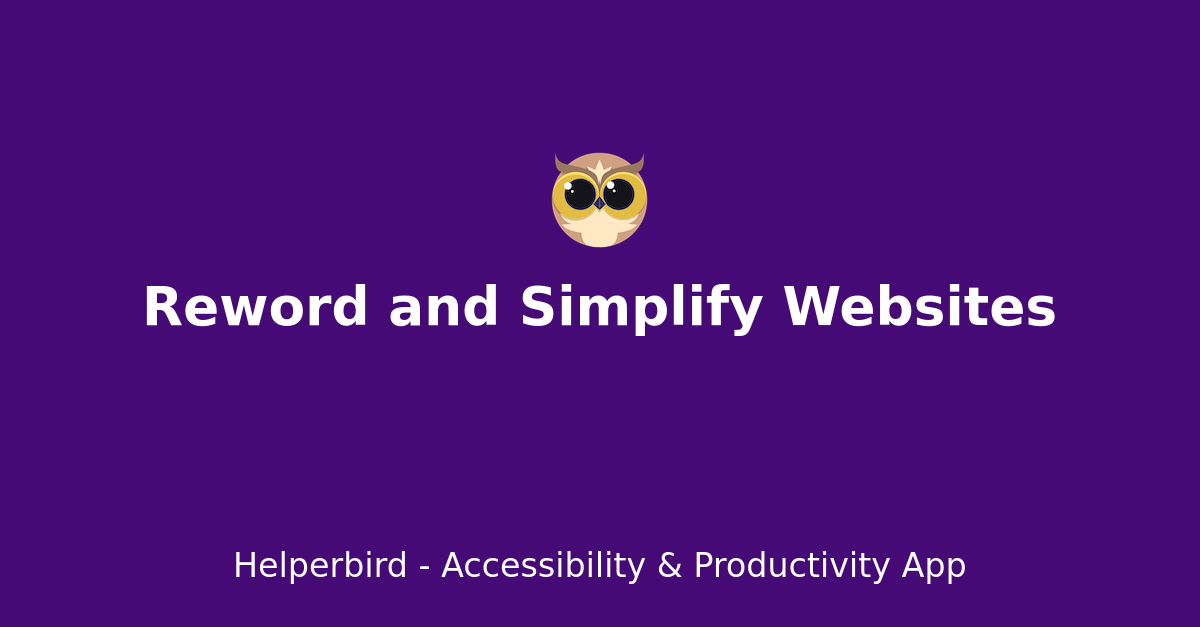 Reword and Simplify Websites

Helperbird - Accessibility & Productivity App